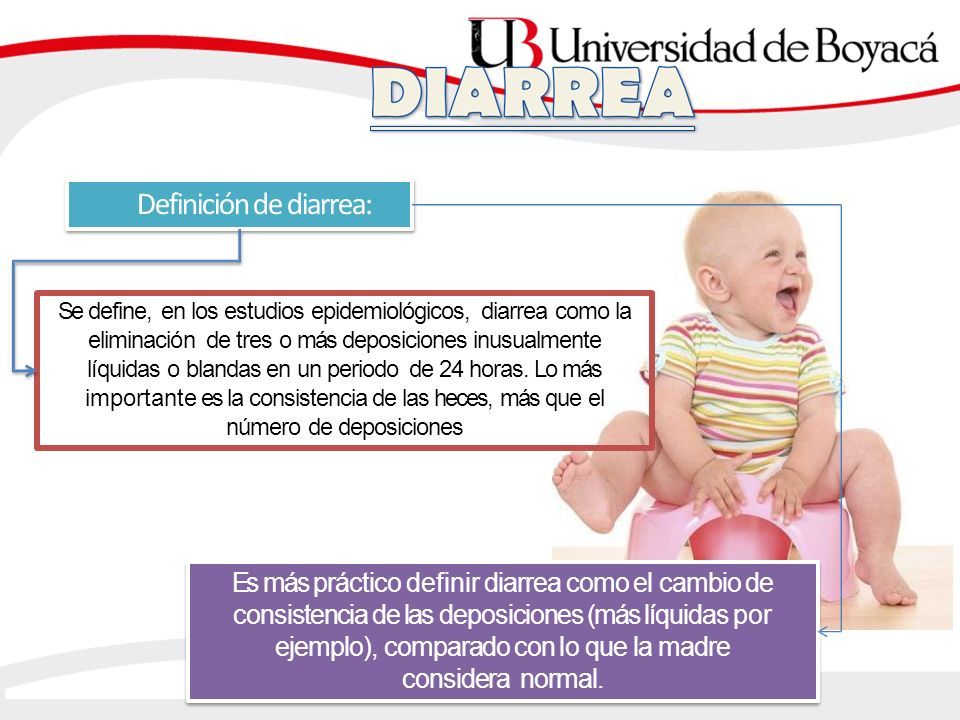 UB Universidad de Boyacá

DIARREA

Definición de diarrea:

Se define, en los estudios epidemiológicos, diarrea como la eliminación de tres o más deposiciones inusualmente líquidas o blandas en un periodo de 24 horas. Lo más importante es la consistencia de las heces, más que el número de deposiciones

Es más práctico definir diarrea como el cambio de consistencia de las deposiciones (más líquidas por ejemplo), comparado con lo que la madre considera normal.